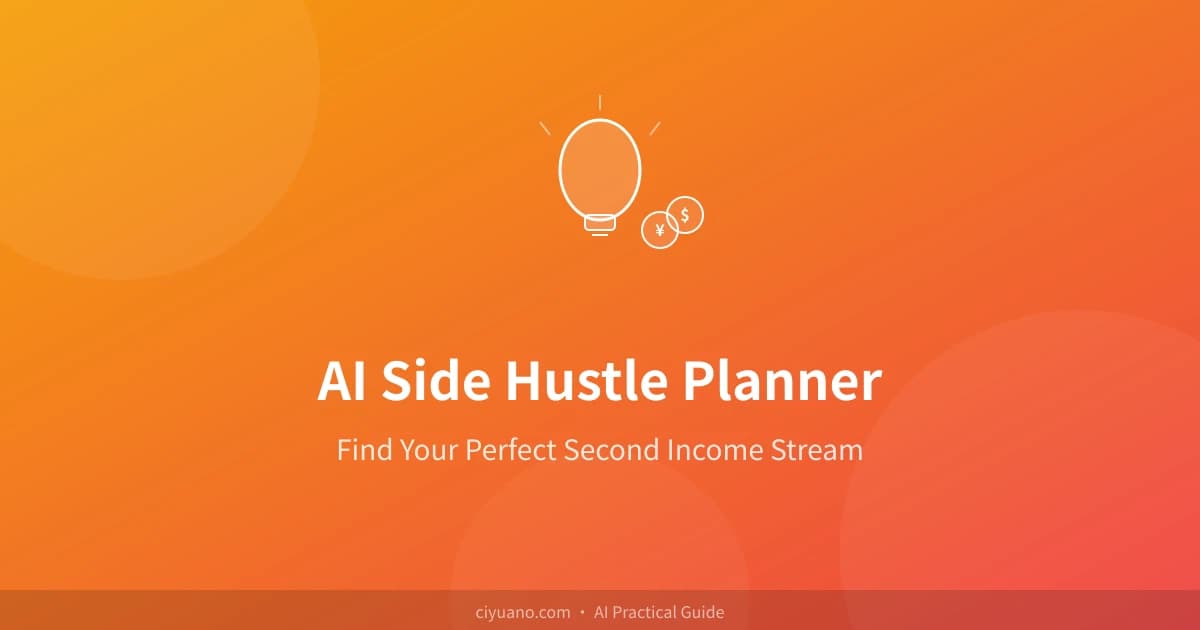 ¥ $

AI Side Hustle Planner

Find Your Perfect Second Income Stream

ciyuano.com • AI Practical Guide